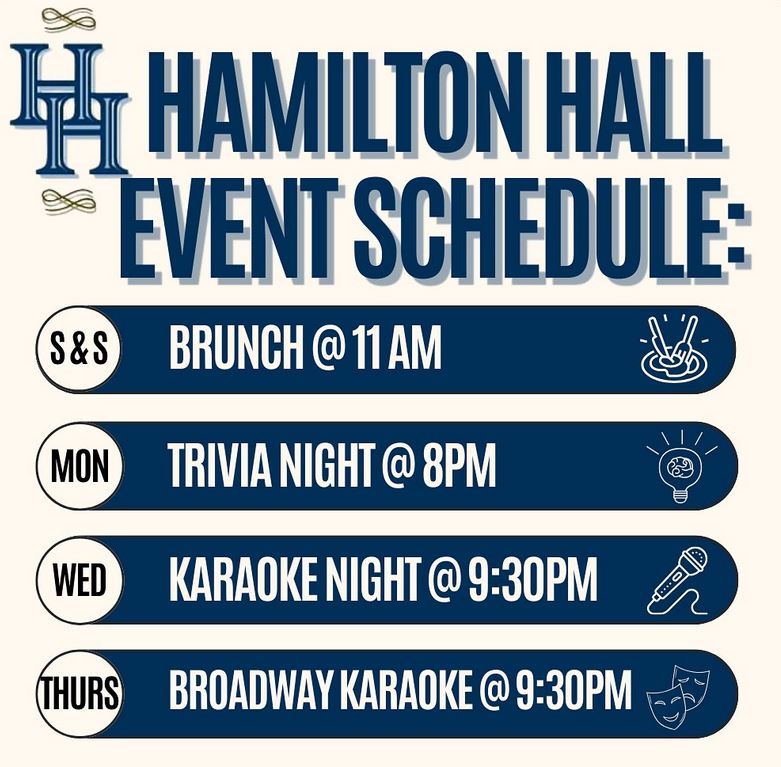 HH

HAMILTON HALL EVENT SCHEDULE:

S & S BRUNCH @ 11 AM

MON TRIVIA NIGHT @ 8PM

WED KARAOKE NIGHT @ 9:30PM

THURS BROADWAY KARAOKE @ 9:30PM